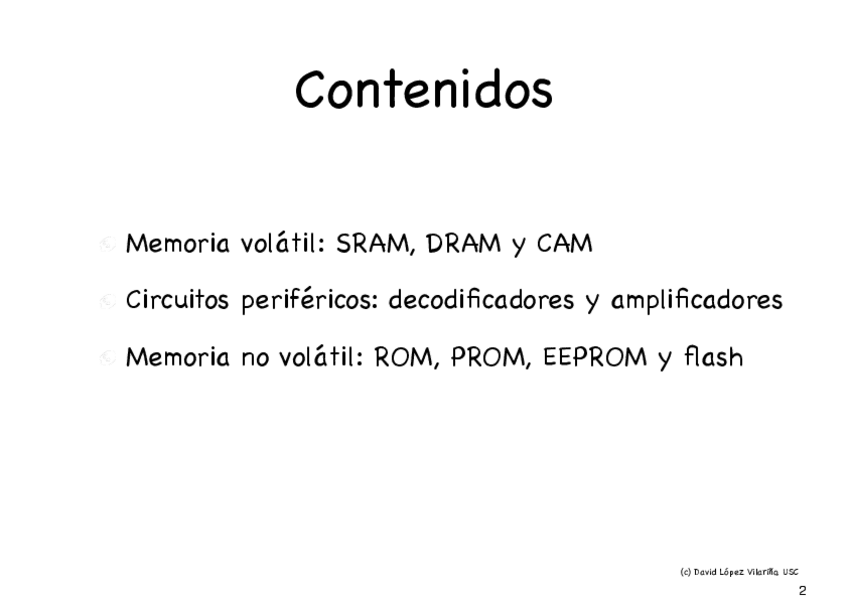 Contenidos

Memoria volátil: SRAM, DRAM y CAM

Circuitos periféricos: decodificadores y amplificadores

Memoria no volátil: ROM, PROM, EEPROM y flash

(c) David López Vilariño, USC

2